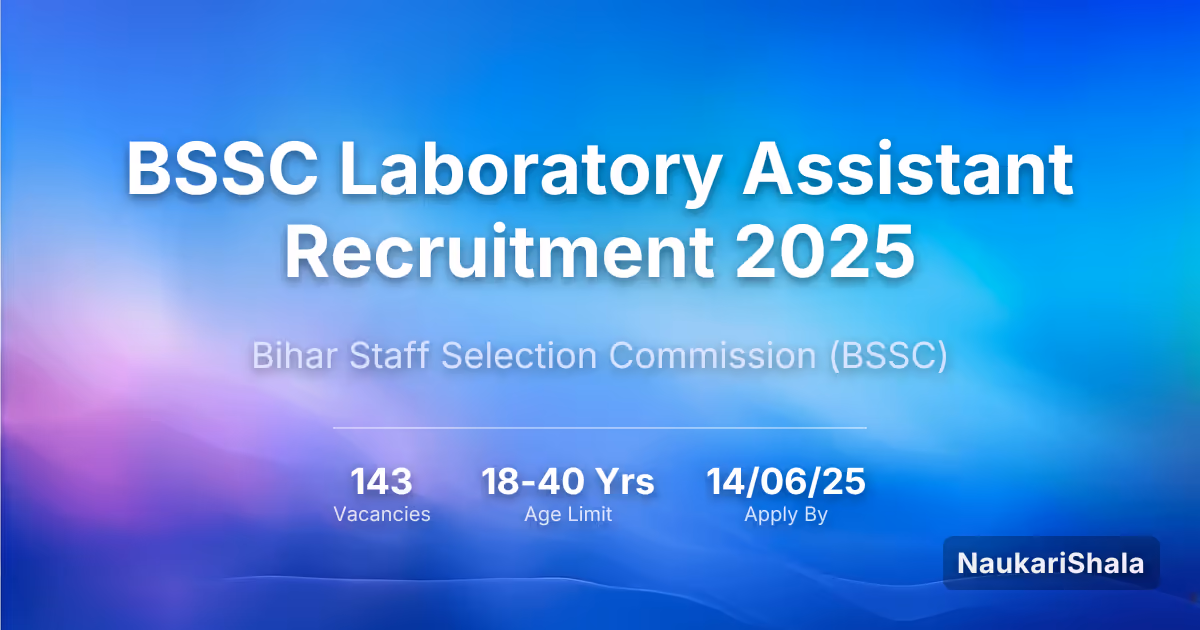 BSSC Laboratory Assistant Recruitment 2025

Bihar Staff Selection Commission (BSSC)

143
Vacancies

18-40 Yrs
Age Limit

14/06/25
Apply By

NaukariShala